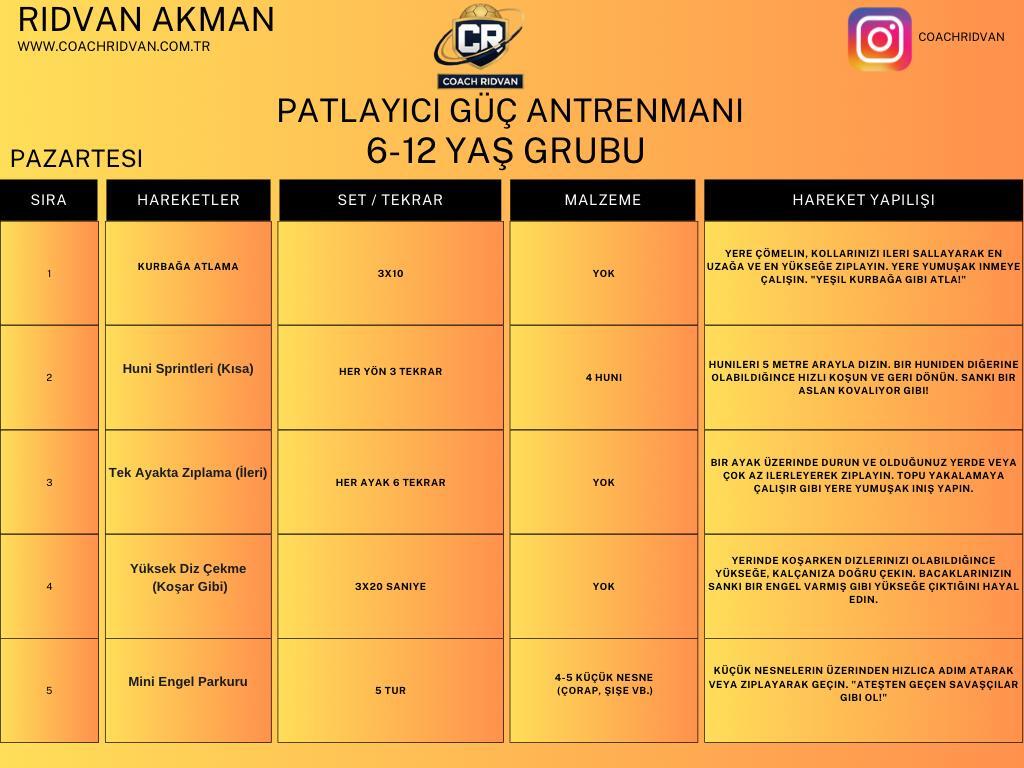 RIDVAN AKMAN
WWW.COACHRIDVAN.COM.TR

CR
COACH RIDVAN

COACHRIDVAN

PATLAYICI GÜÇ ANTRENMANI
6-12 YAŞ GRUBU

PAZARTESI

| SIRA | HAREKETLER | SET / TEKRAR | MALZEME | HAREKET YAPILIŞI |
|---|---|---|---|---|
| 1 | KURBAĞA ATLAMA | 3X10 | YOK | YERE ÇÖMELIN, KOLLARINIZI ILERI SALLAYARAK EN UZAĞA VE EN YÜKSEĞE ZIPLAYIN. YERE YUMUŞAK INMEYE ÇALIŞIN. "YEŞIL KURBAĞA GIBI ATLA!" |
| 2 | Huni Sprintleri (Kısa) | HER YÖN 3 TEKRAR | 4 HUNI | HUNILERI 5 METRE ARAYLA DIZIN. BIR HUNIDEN DIĞERINE OLABILDIĞINCE HIZLI KOŞUN VE GERI DÖNÜN. SANKI BIR ASLAN KOVALIYOR GIBI! |
| 3 | Tek Ayakta Zıplama (İleri) | HER AYAK 6 TEKRAR | YOK | BIR AYAK ÜZERINDE DURUN VE OLDUĞUNUZ YERDE VEYA ÇOK AZ ILERLEYEREK ZIPLAYIN. TOPU YAKALAMAYA ÇALIŞIR GIBI YERE YUMUŞAK INIŞ YAPIN. |
| 4 | Yüksek Diz Çekme (Koşar Gibi) | 3X20 SANIYE | YOK | YERINDE KOŞARKEN DIZLERINIZI OLABILDIĞINCE YÜKSEĞE, KALÇANIZA DOĞRU ÇEKIN. BACAKLARINIZIN SANKI BIR ENGEL VARMIŞ GIBI YÜKSEĞE ÇIKTIĞINI HAYAL EDIN. |
| 5 | Mini Engel Parkuru | 5 TUR | 4-5 KÜÇÜK NESNE (ÇORAP, ŞIŞE VB.) | KÜÇÜK NESNELERIN ÜZERINDEN HIZLICA ADIM ATARAK VEYA ZIPLAYARAK GEÇIN. "ATEŞTEN GEÇEN SAVAŞÇILAR GIBI OL!" |